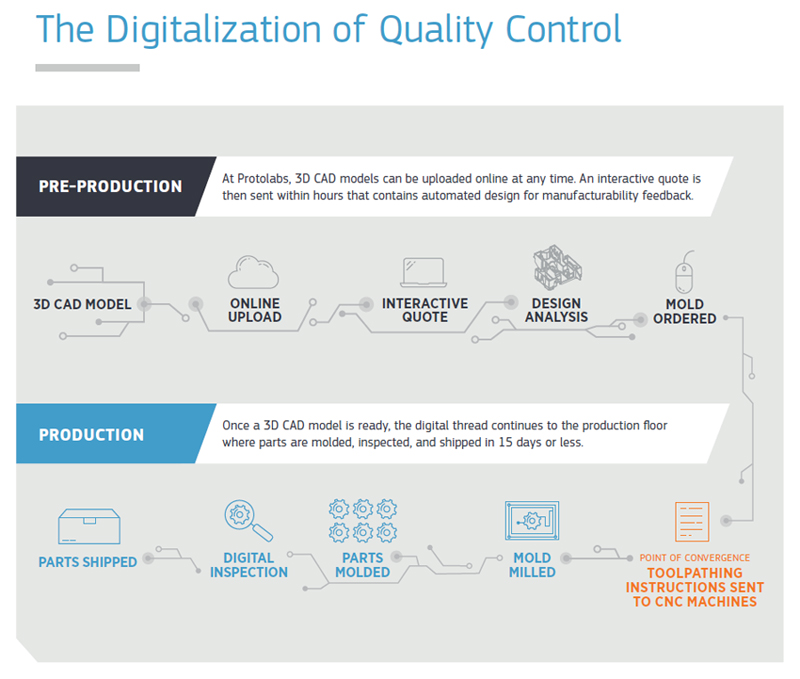 The Digitalization of Quality Control

PRE-PRODUCTION

At Protolabs, 3D CAD models can be uploaded online at any time. An interactive quote is then sent within hours that contains automated design for manufacturability feedback.

3D CAD MODEL

ONLINE UPLOAD

INTERACTIVE QUOTE

DESIGN ANALYSIS

MOLD ORDERED

PRODUCTION

Once a 3D CAD model is ready, the digital thread continues to the production floor where parts are molded, inspected, and shipped in 15 days or less.

PARTS SHIPPED

DIGITAL INSPECTION

PARTS MOLDED

MOLD MILLED

POINT OF CONVERGENCE
TOOLPATHING INSTRUCTIONS SENT TO CNC MACHINES